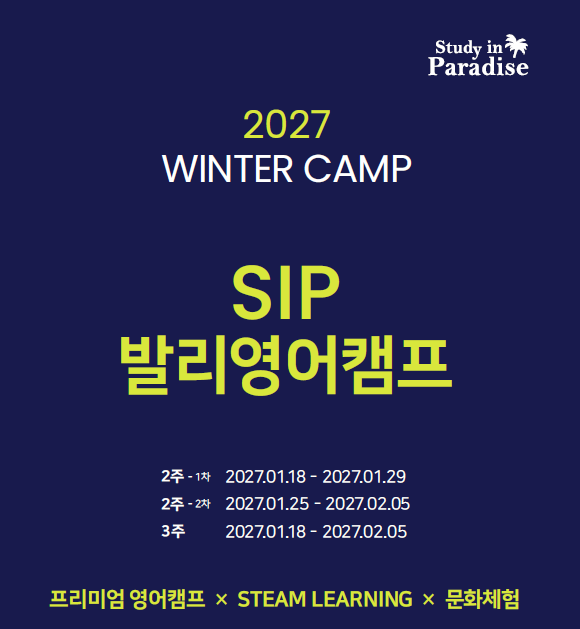 Study in Paradise

2027
WINTER CAMP

SIP
발리영어캠프

2주 - 1차 2027.01.18 - 2027.01.29
2주 - 2차 2027.01.25 - 2027.02.05
3주 2027.01.18 - 2027.02.05

프리미엄 영어캠프 × STEAM LEARNING × 문화체험